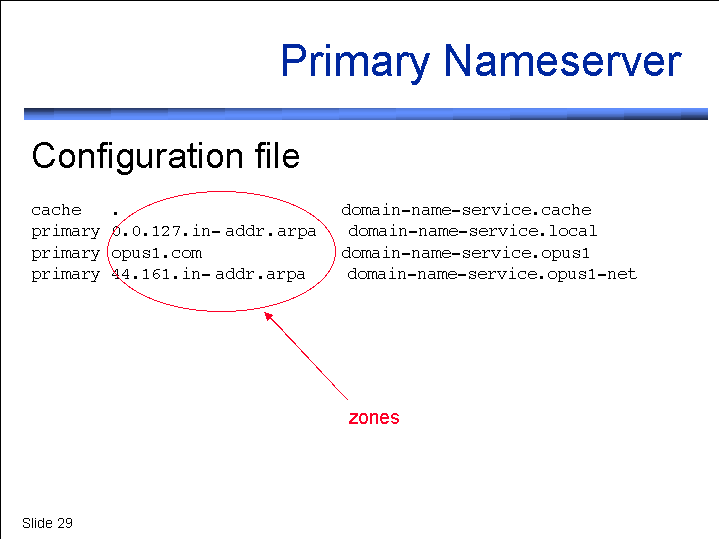 Primary Nameserver

Configuration file

cache . domain-name-service.cache
primary 0.0.127.in-addr.arpa domain-name-service.local
primary opus1.com domain-name-service.opus1
primary 44.161.in-addr.arpa domain-name-service.opus1-net

zones

Slide 29